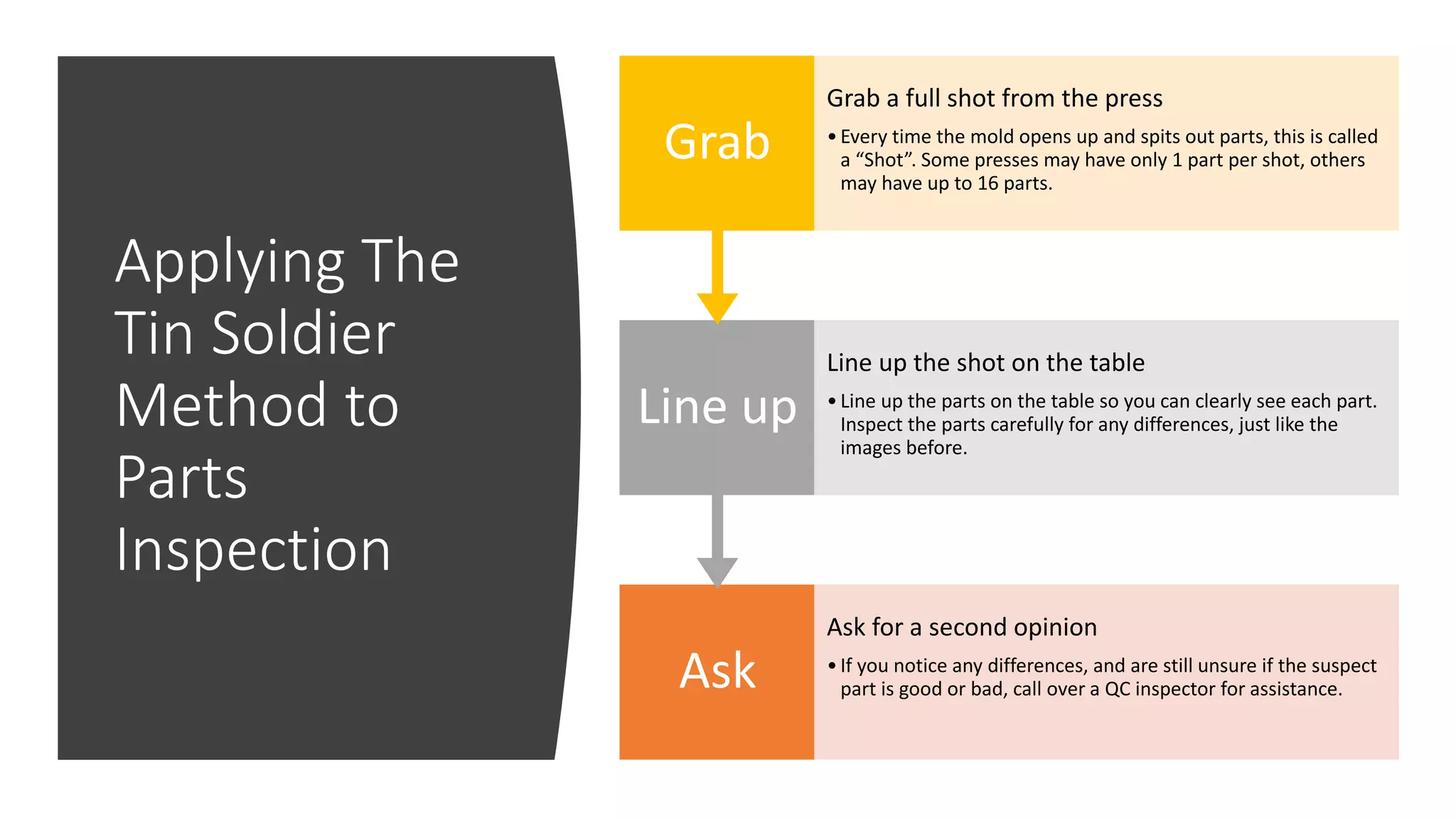 Applying The Tin Soldier Method to Parts Inspection

Grab

Grab a full shot from the press

• Every time the mold opens up and spits out parts, this is called a “Shot”. Some presses may have only 1 part per shot, others may have up to 16 parts.

Line up

Line up the shot on the table

• Line up the parts on the table so you can clearly see each part. Inspect the parts carefully for any differences, just like the images before.

Ask

Ask for a second opinion

• If you notice any differences, and are still unsure if the suspect part is good or bad, call over a QC inspector for assistance.